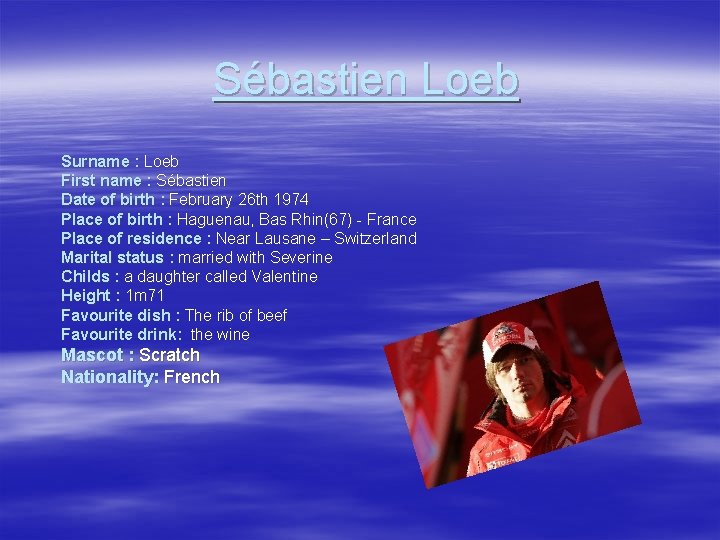 Sébastien Loeb

Surname : Loeb
First name : Sébastien
Date of birth : February 26th 1974
Place of birth : Haguenau, Bas Rhin(67) - France
Place of residence : Near Lausane – Switzerland
Marital status : married with Severine
Childs : a daughter called Valentine
Height : 1m71
Favourite dish : The rib of beef
Favourite drink: the wine
Mascot : Scratch
Nationality: French